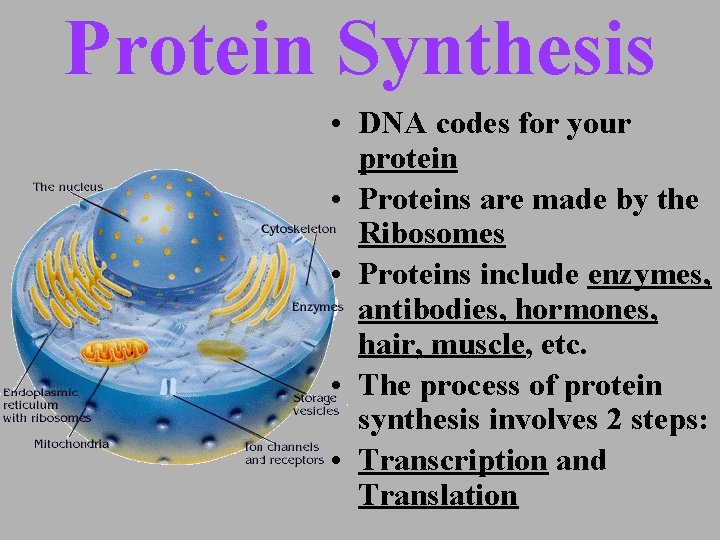 Protein Synthesis

The nucleus

Cytoskeleton

Enzymes

Endoplasmic reticulum with ribosomes

Mitochondria

Storage vesicles

Ion channels and receptors

• DNA codes for your protein
• Proteins are made by the Ribosomes
• Proteins include enzymes, antibodies, hormones, hair, muscle, etc.
• The process of protein synthesis involves 2 steps:
• Transcription and Translation